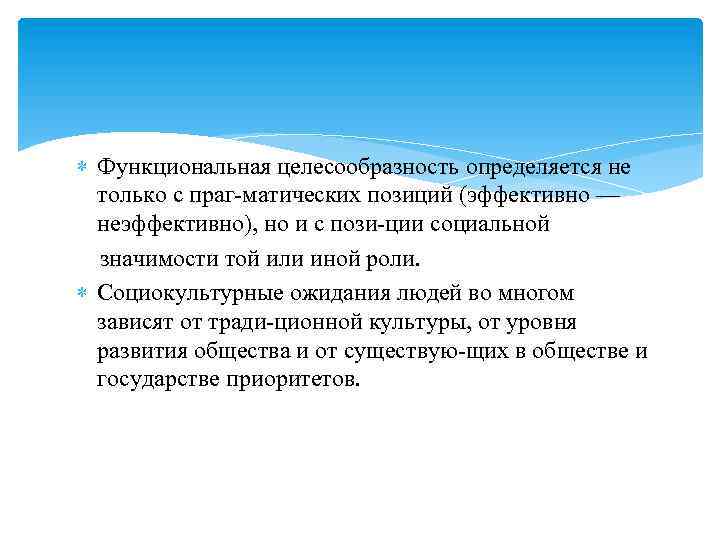 Функциональная целесообразность определяется не только с праг-матических позиций (эффективно — неэффективно), но и с пози-ции социальной значимости той или иной роли.

Социокультурные ожидания людей во многом зависят от тради-ционной культуры, от уровня развития общества и от существую-щих в обществе и государстве приоритетов.